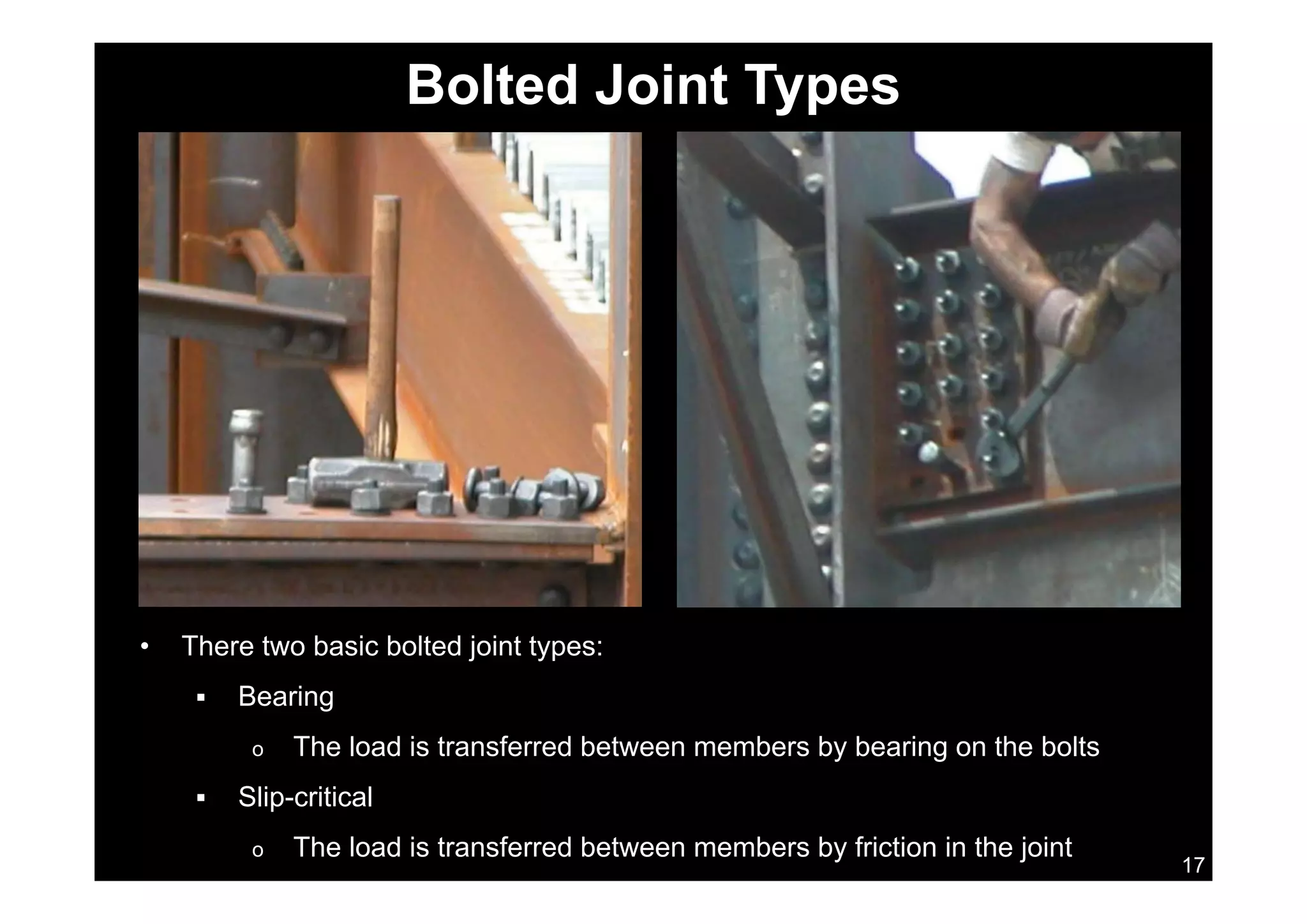 Bolted Joint Types

• There two basic bolted joint types:

▪ Bearing

o The load is transferred between members by bearing on the bolts

▪ Slip-critical

o The load is transferred between members by friction in the joint

17